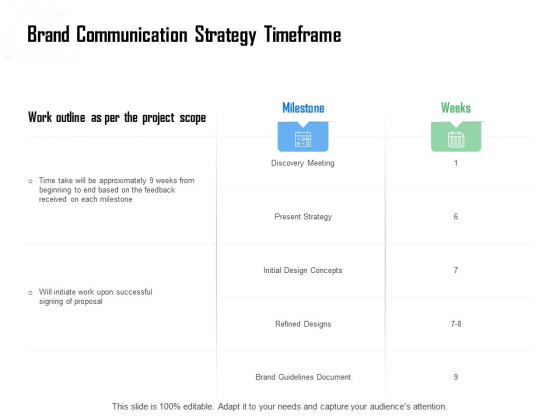 Brand Communication Strategy Timeframe

Work outline as per the project scope

o Time take will be approximately 9 weeks from beginning to end based on the feedback received on each milestone

o Will initiate work upon successful signing of proposal

| Milestone | Weeks |
|---|---|
| Discovery Meeting | 1 |
| Present Strategy | 6 |
| Initial Design Concepts | 7 |
| Refined Designs | 7-8 |
| Brand Guidelines Document | 9 |

This slide is 100% editable. Adapt it to your needs and capture your audience's attention.